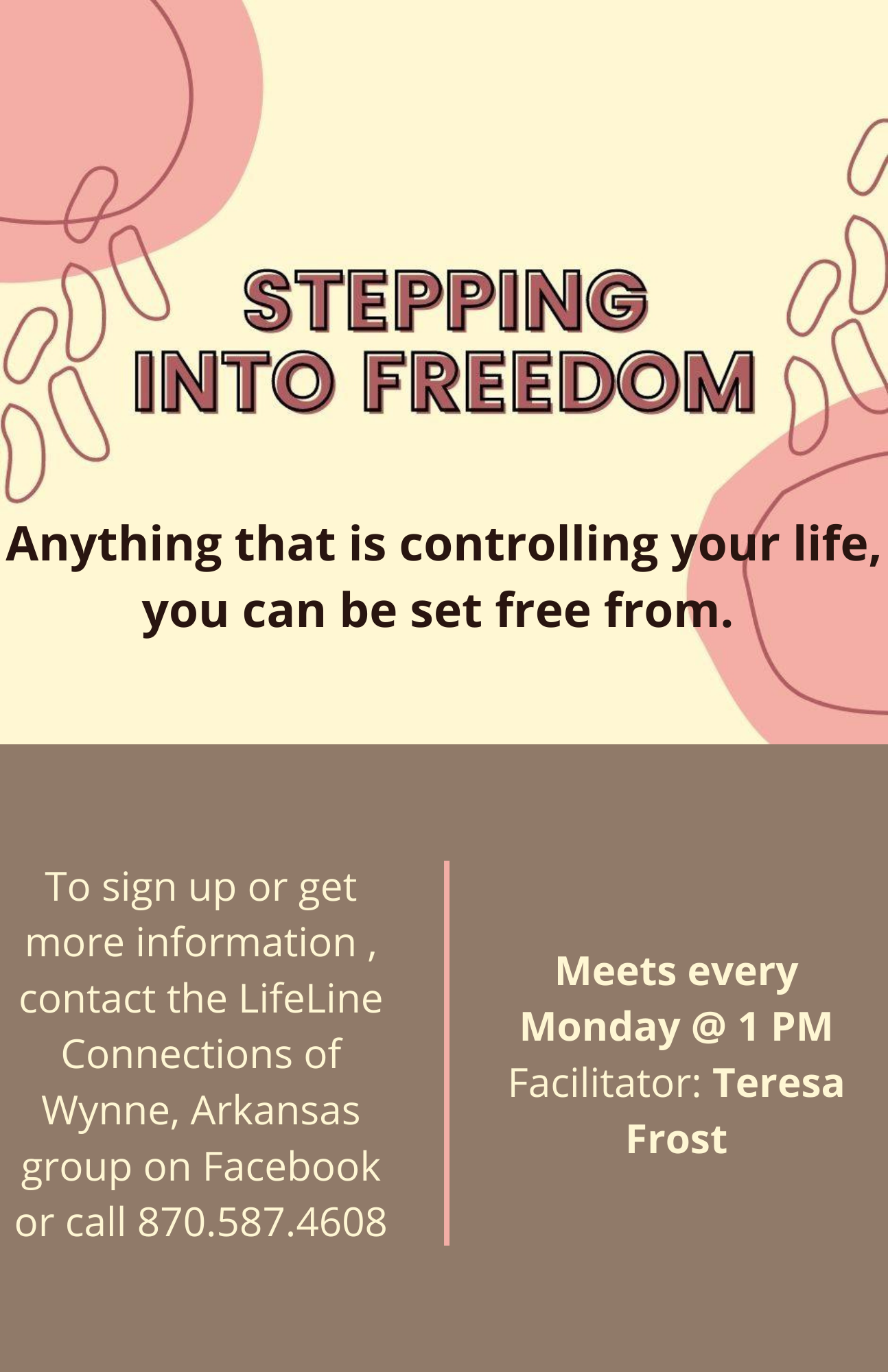 STEPPING INTO FREEDOM

Anything that is controlling your life, you can be set free from.

To sign up or get more information , contact the LifeLine Connections of Wynne, Arkansas group on Facebook or call 870.587.4608

Meets every Monday @ 1 PM
Facilitator: Teresa Frost